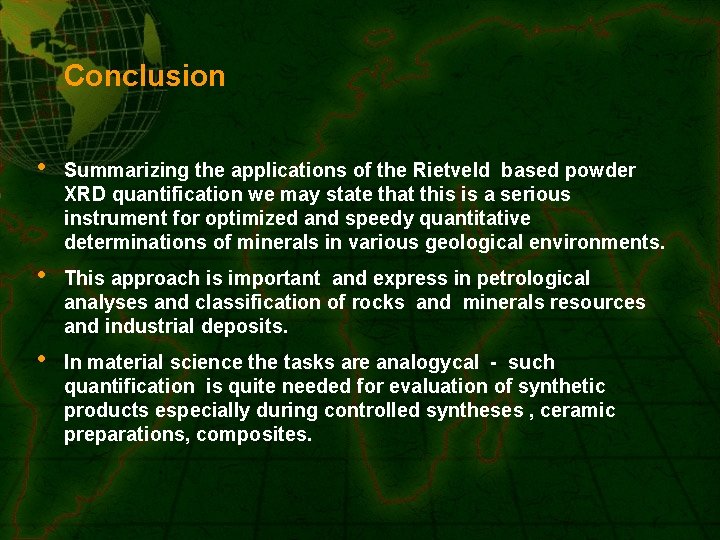 Conclusion

• Summarizing the applications of the Rietveld based powder XRD quantification we may state that this is a serious instrument for optimized and speedy quantitative determinations of minerals in various geological environments.

• This approach is important and express in petrological analyses and classification of rocks and minerals resources and industrial deposits.

• In material science the tasks are analogycal - such quantification is quite needed for evaluation of synthetic products especially during controlled syntheses , ceramic preparations, composites.